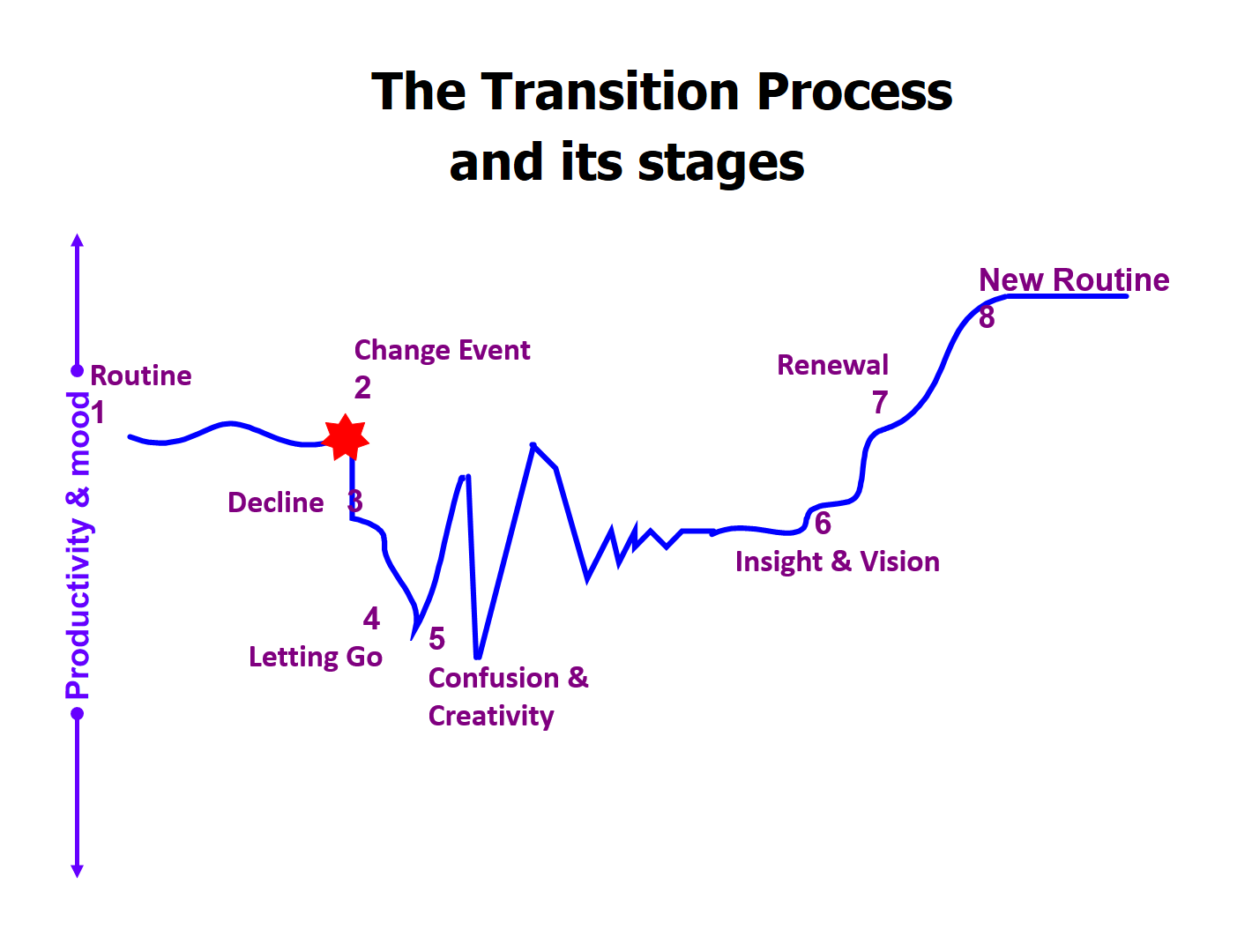 The Transition Process
and its stages

Productivity & mood

Routine
1

Change Event
2

Decline 3

4
Letting Go

5
Confusion &
Creativity

6
Insight & Vision

Renewal
7

New Routine
8